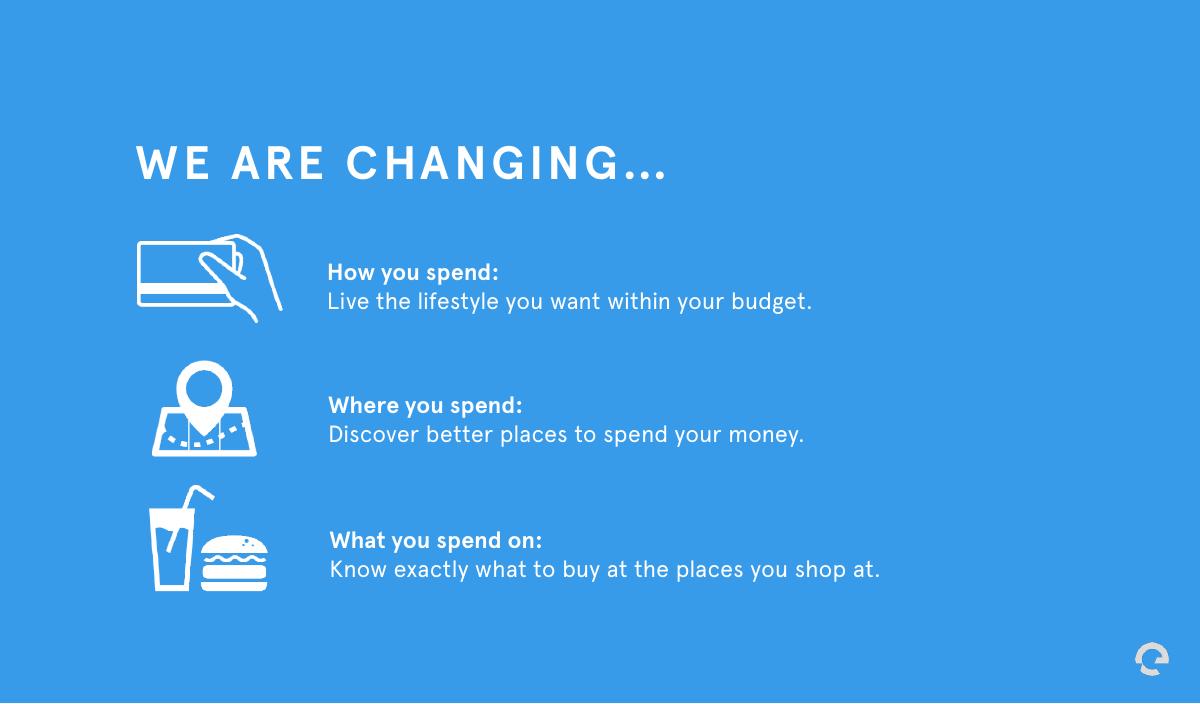 WE ARE CHANGING...

How you spend:
Live the lifestyle you want within your budget.

Where you spend:
Discover better places to spend your money.

What you spend on:
Know exactly what to buy at the places you shop at.